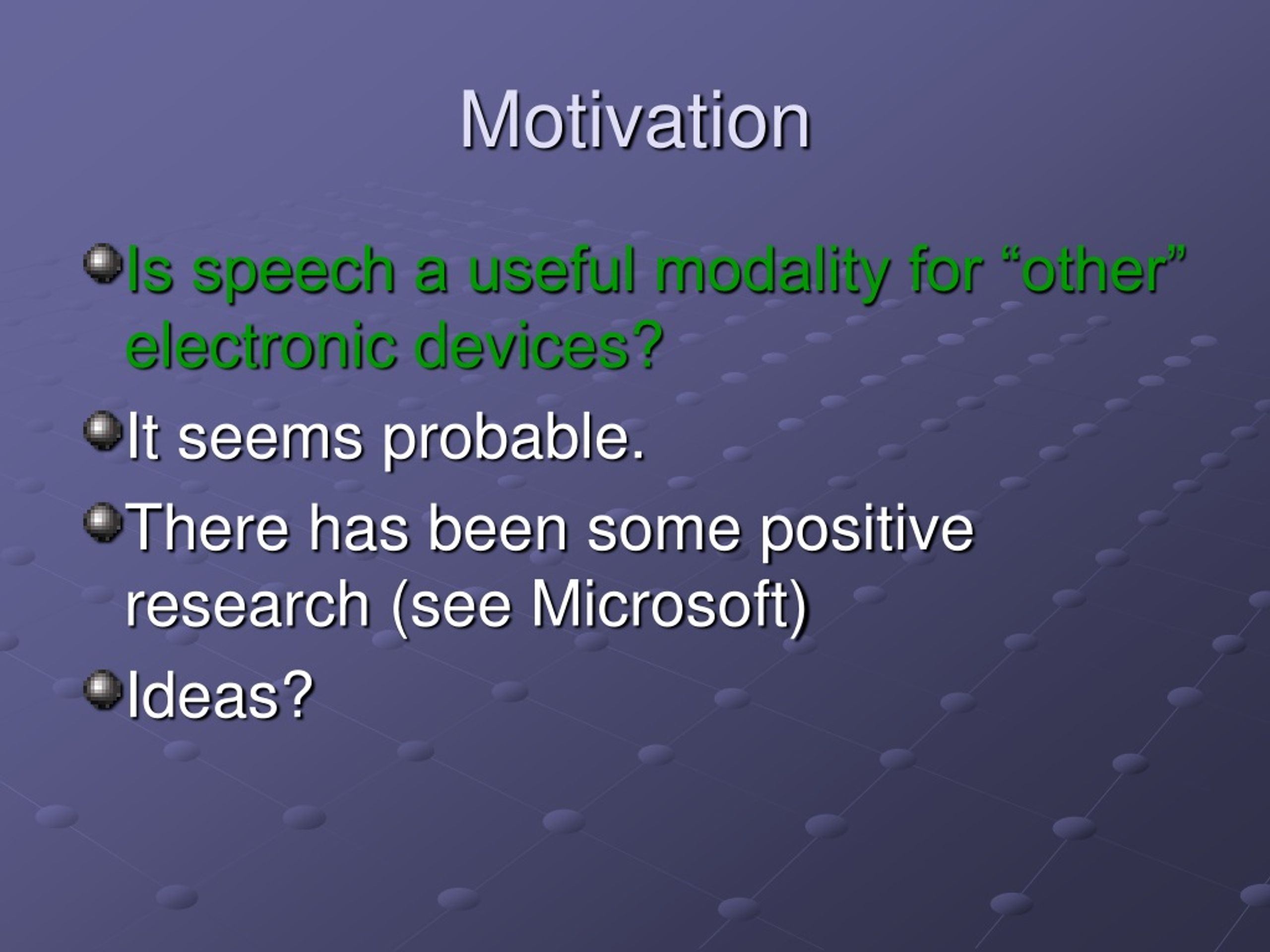 Motivation

Is speech a useful modality for “other” electronic devices?

It seems probable.

There has been some positive research (see Microsoft)

Ideas?